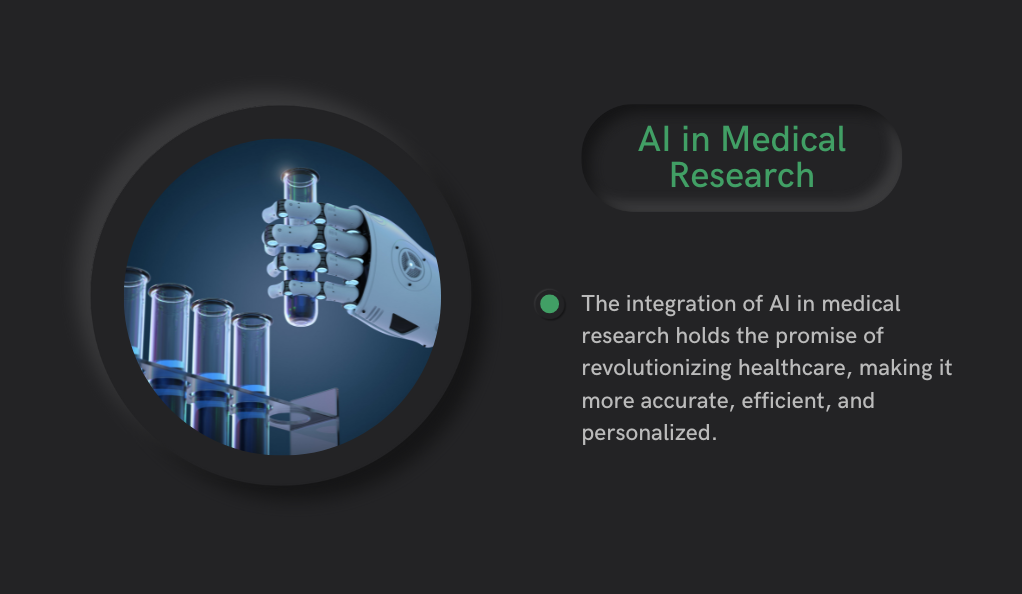 AI in Medical Research

The integration of AI in medical research holds the promise of revolutionizing healthcare, making it more accurate, efficient, and personalized.